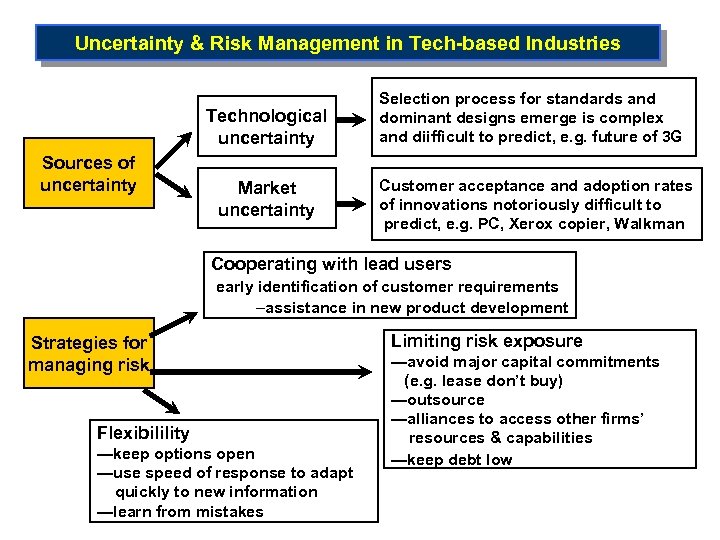 Uncertainty & Risk Management in Tech-based Industries

Sources of uncertainty

Technological uncertainty

Selection process for standards and dominant designs emerge is complex and diifficult to predict, e.g. future of 3G

Market uncertainty

Customer acceptance and adoption rates of innovations notoriously difficult to predict, e.g. PC, Xerox copier, Walkman

Strategies for managing risk

Cooperating with lead users
early identification of customer requirements
–assistance in new product development

Limiting risk exposure
—avoid major capital commitments (e.g. lease don't buy)
—outsource
—alliances to access other firms' resources & capabilities
—keep debt low

Flexibilility
—keep options open
—use speed of response to adapt quickly to new information
—learn from mistakes